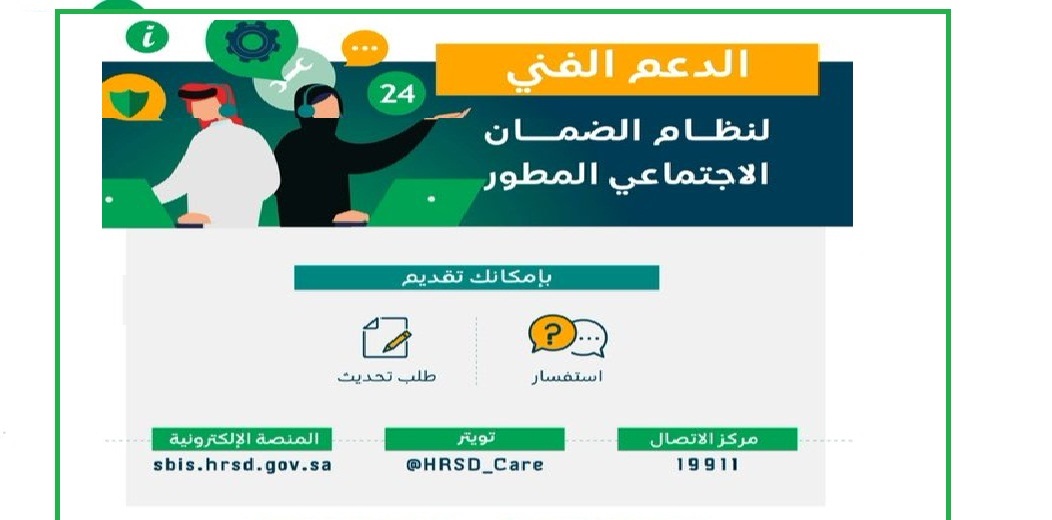 24

الدعم الفني

لنظام الضمان الاجتماعي المطور

بإمكانك تقديم

استفسار

طلب تحديث

مركز الاتصال
19911

تويتر
@HRSD_Care

المنصة الإلكترونية
sbis.hrsd.gov.sa